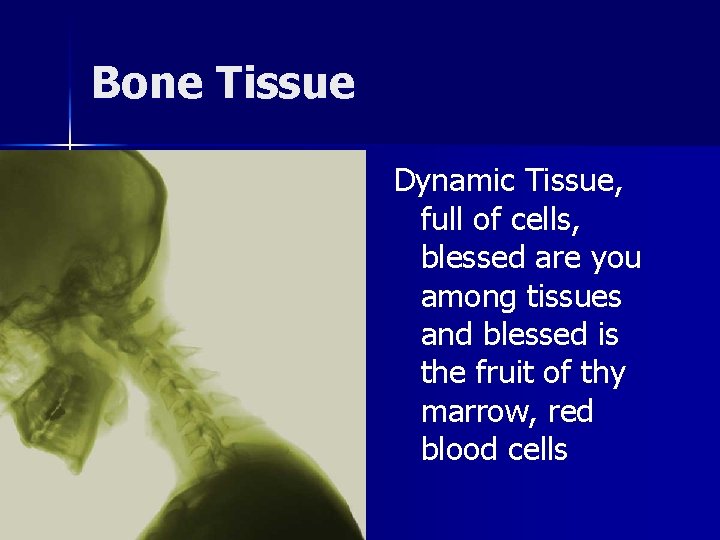 Bone Tissue

Dynamic Tissue, full of cells, blessed are you among tissues and blessed is the fruit of thy marrow, red blood cells